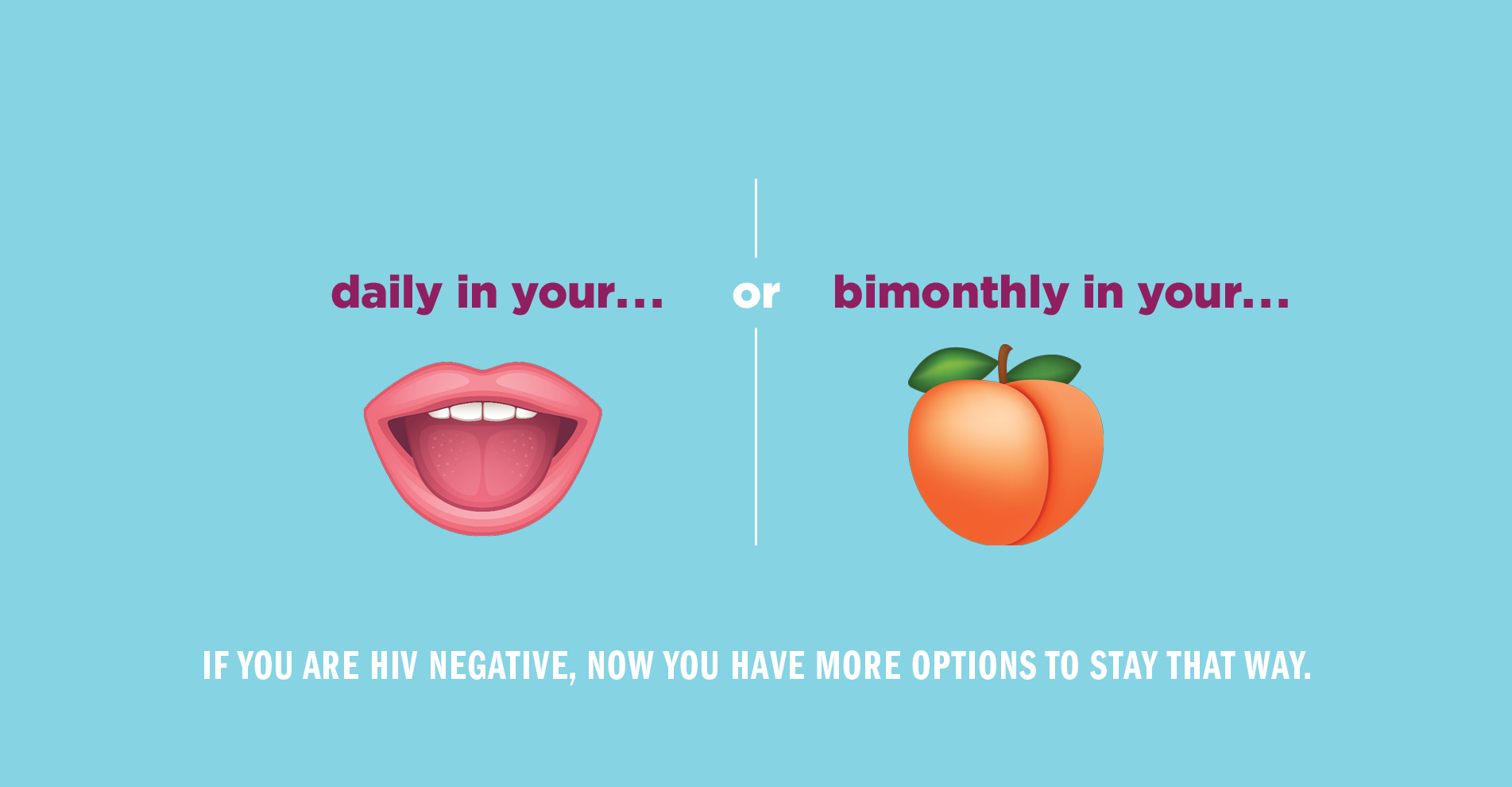 daily in your...

or

bimonthly in your...

IF YOU ARE HIV NEGATIVE, NOW YOU HAVE MORE OPTIONS TO STAY THAT WAY.